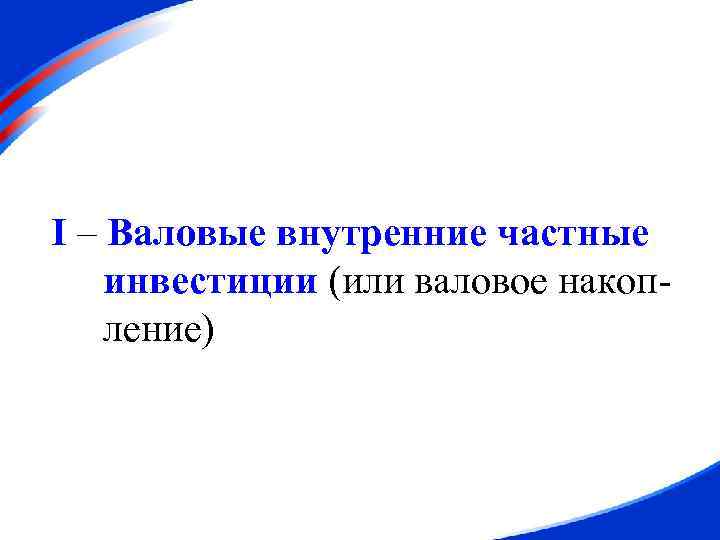 I – Валовые внутренние частные инвестиции (или валовое накопление)